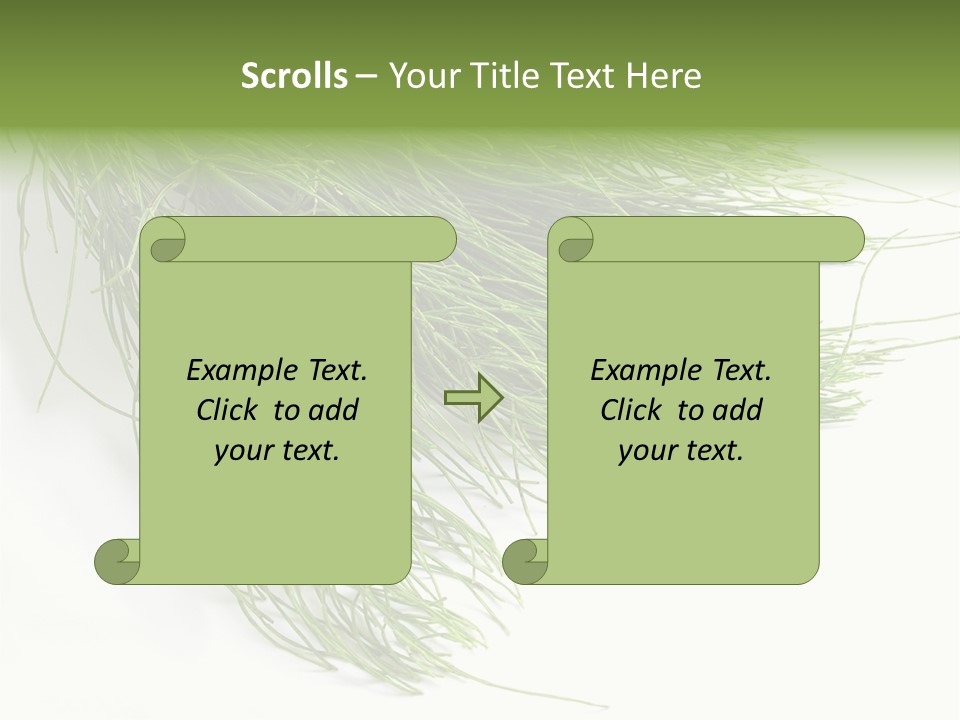 Scrolls – Your Title Text Here

Example Text. Click to add your text.

Example Text. Click to add your text.